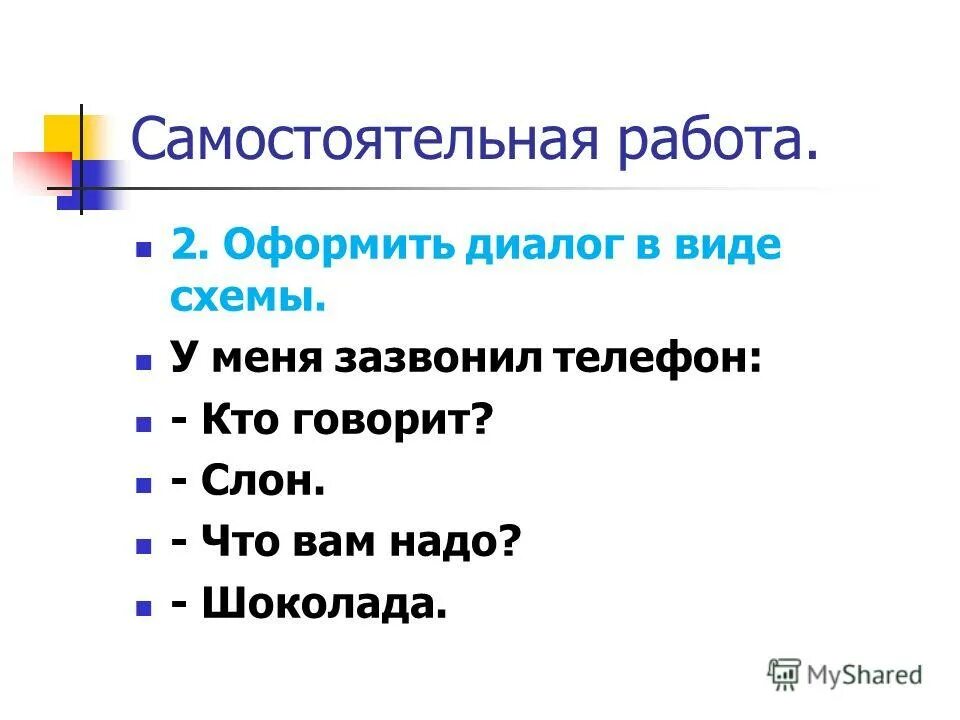 Самостоятельная работа.

2. Оформить диалог в виде схемы.

У меня зазвонил телефон:

- Кто говорит?

- Слон.

- Что вам надо?

- Шоколада.

MyShared